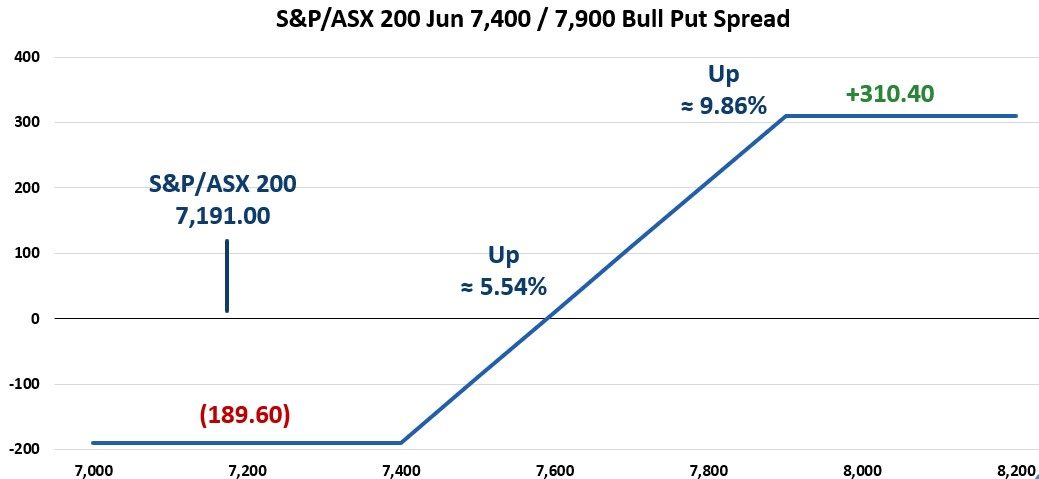 S&P/ASX 200 Jun 7,400 / 7,900 Bull Put Spread

400
300
200
100
0
-100
-200

Up
≈ 9.86%

+310.40

S&P/ASX 200
7,191.00

Up
≈ 5.54%

(189.60)

7,000
7,200
7,400
7,600
7,800
8,000
8,200